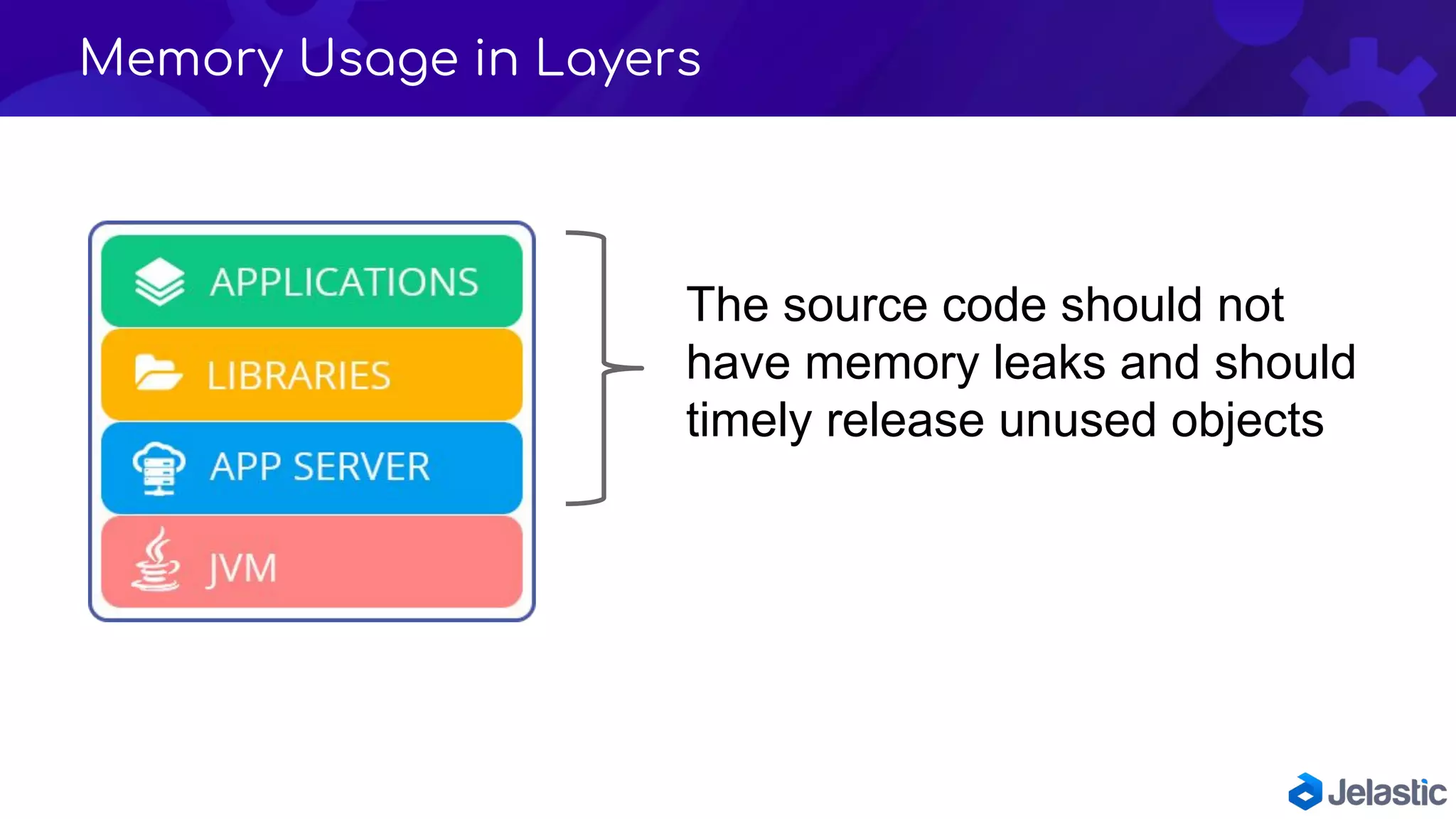 Memory Usage in Layers

APPLICATIONS
LIBRARIES
APP SERVER
JVM

The source code should not have memory leaks and should timely release unused objects

Jelastic